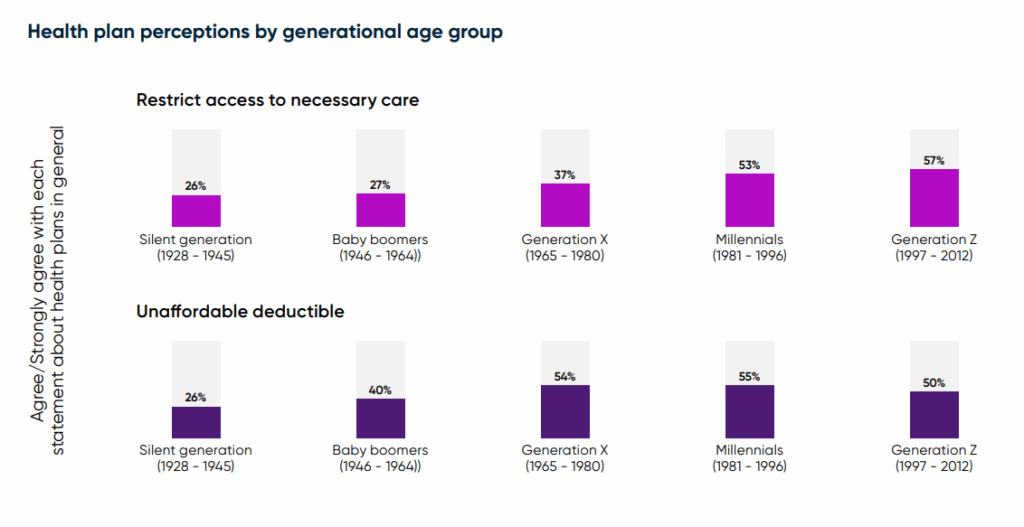 Health plan perceptions by generational age group

Agree/Strongly agree with each statement about health plans in general

Restrict access to necessary care

26%
Silent generation (1928 - 1945)

27%
Baby boomers (1946 - 1964))

37%
Generation X (1965 - 1980)

53%
Millennials (1981 - 1996)

57%
Generation Z (1997 - 2012)

Unaffordable deductible

26%
Silent generation (1928 - 1945)

40%
Baby boomers (1946 - 1964))

54%
Generation X (1965 - 1980)

55%
Millennials (1981 - 1996)

50%
Generation Z (1997 - 2012)